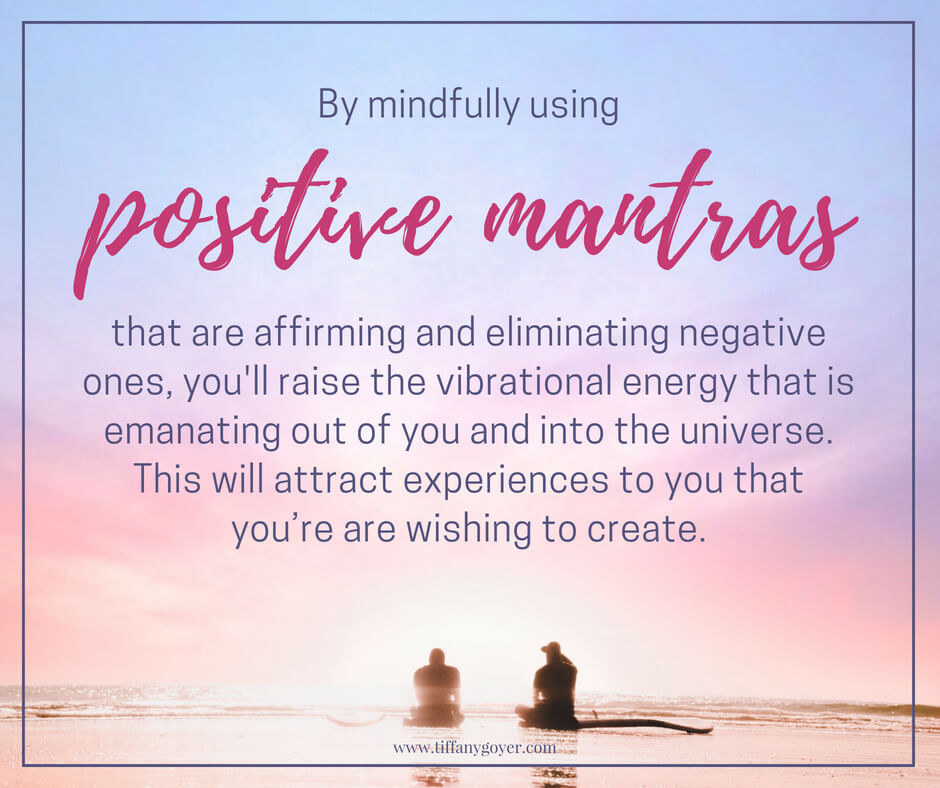 By mindfully using

positive mantras

that are affirming and eliminating negative ones, you'll raise the vibrational energy that is emanating out of you and into the universe. This will attract experiences to you that you’re are wishing to create.

www.tiffanygoyer.com